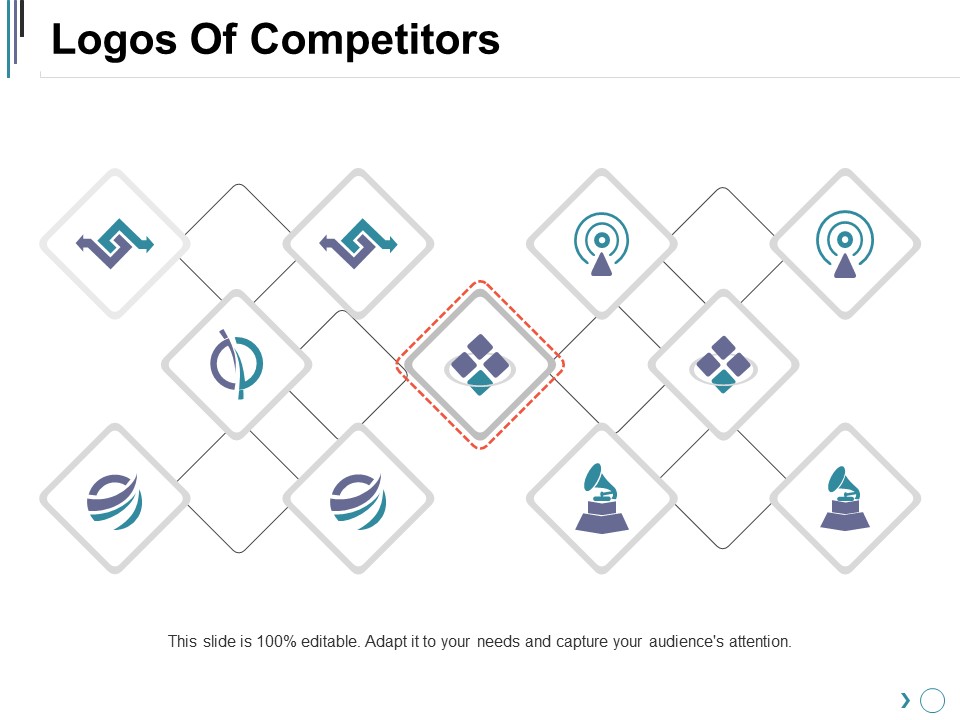 Logos Of Competitors

This slide is 100% editable. Adapt it to your needs and capture your audience's attention.